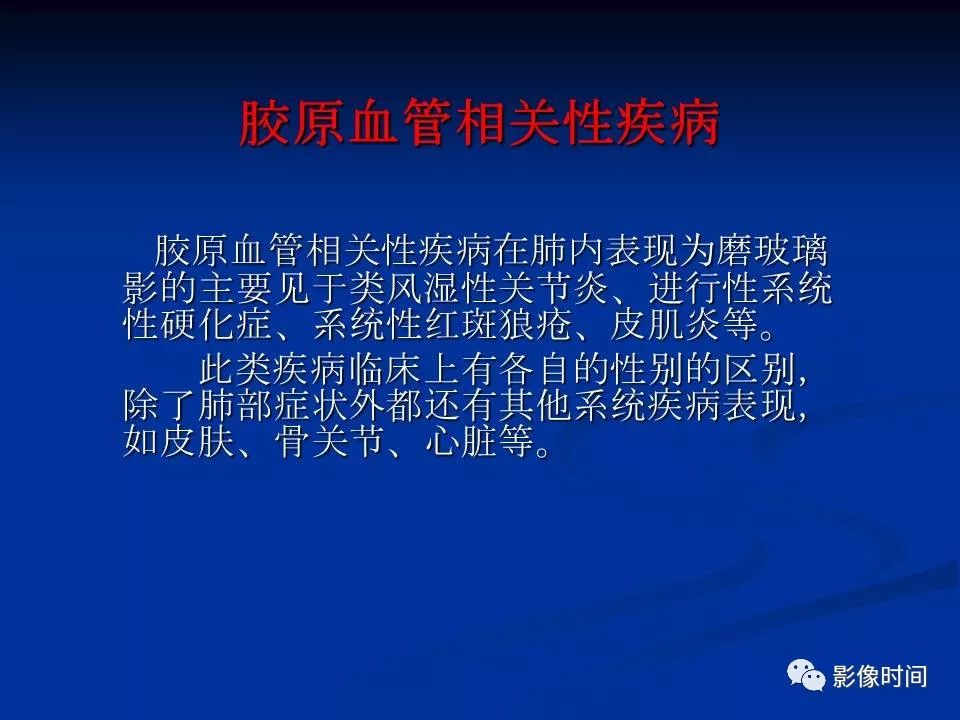 胶原血管相关性疾病

胶原血管相关性疾病在肺内表现为磨玻璃影的主要见于类风湿性关节炎、进行性系统性硬化症、系统性红斑狼疮、皮肌炎等。

此类疾病临床上有各自的性别的区别，除了肺部症状外都还有其他系统疾病表现，如皮肤、骨关节、心脏等。

影像时间